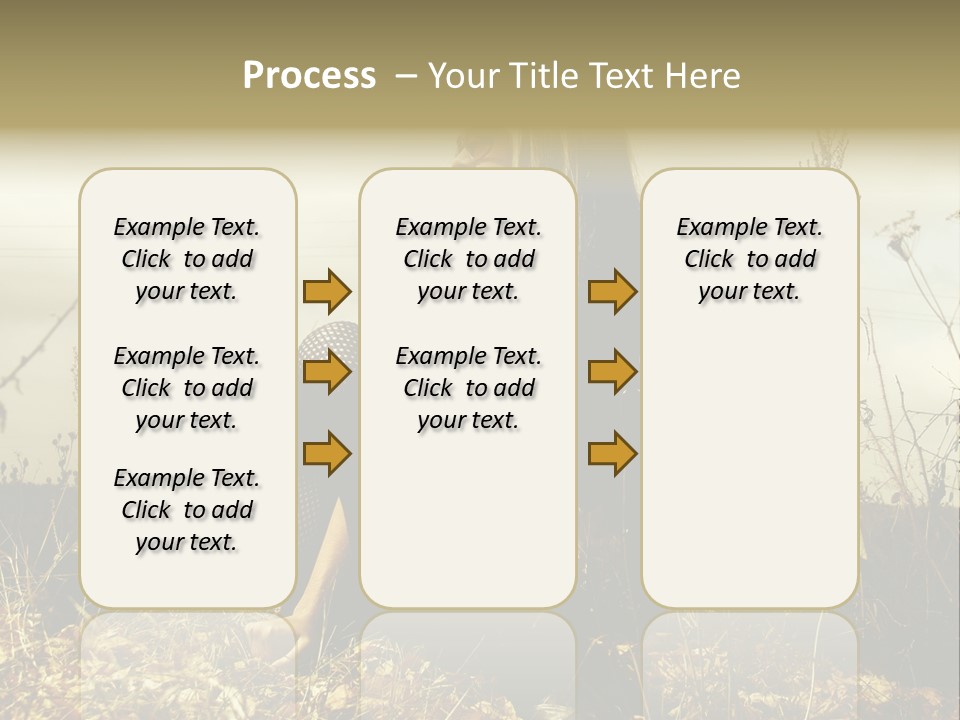 Process – Your Title Text Here

Example Text. Click to add your text.

Example Text. Click to add your text.

Example Text. Click to add your text.

Example Text. Click to add your text.

Example Text. Click to add your text.

Example Text. Click to add your text.